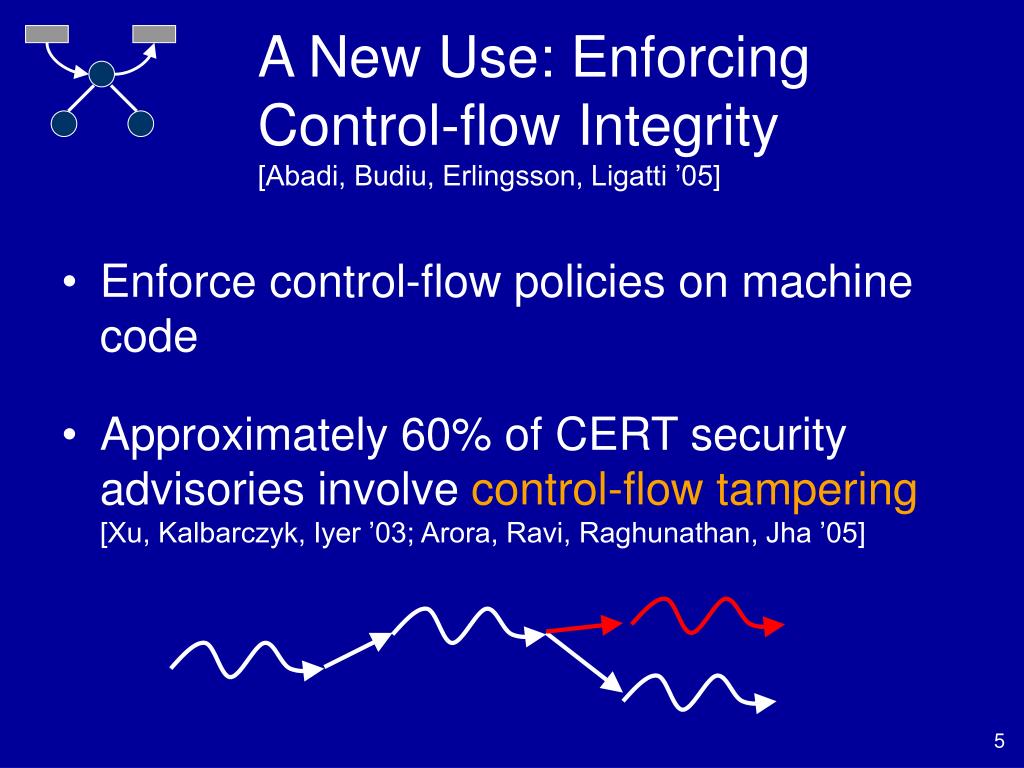 A New Use: Enforcing Control-flow Integrity
[Abadi, Budiu, Erlingsson, Ligatti ’05]

• Enforce control-flow policies on machine code

• Approximately 60% of CERT security advisories involve control-flow tampering
[Xu, Kalbarczyk, Iyer ’03; Arora, Ravi, Raghunathan, Jha ’05]

5